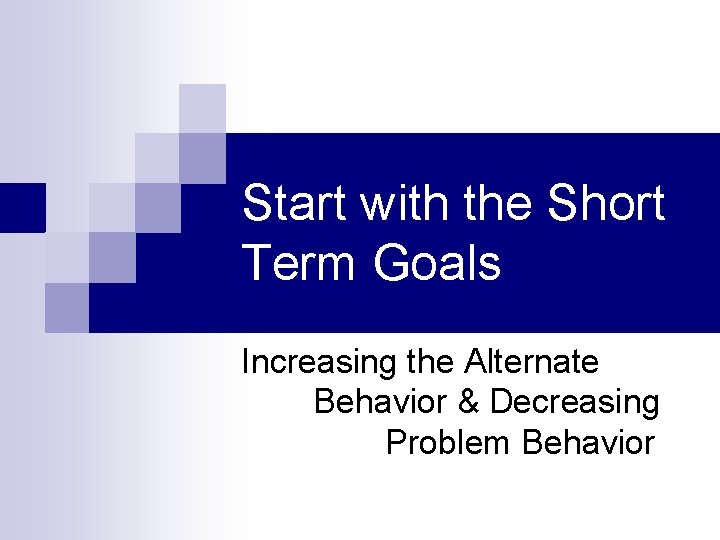 Start with the Short Term Goals

Increasing the Alternate Behavior & Decreasing Problem Behavior